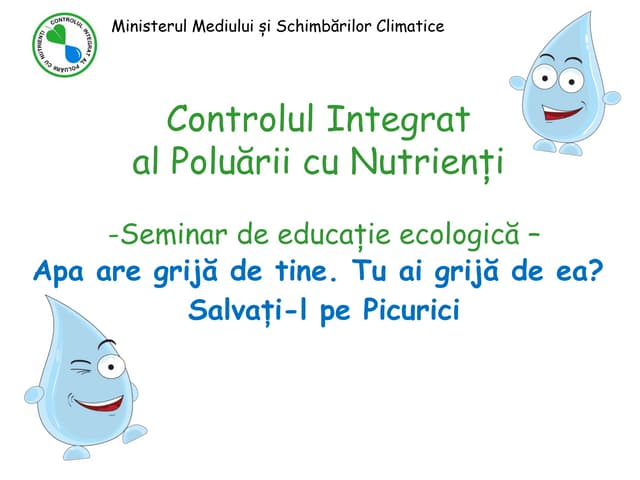 CONTROLUL INTEGRAT AL POLUARII CU NUTRIENTI

Ministerul Mediului și Schimbărilor Climatice

Controlul Integrat al Poluării cu Nutrienți

-Seminar de educație ecologică –

Apa are grijă de tine. Tu ai grijă de ea?

Salvați-l pe Picurici